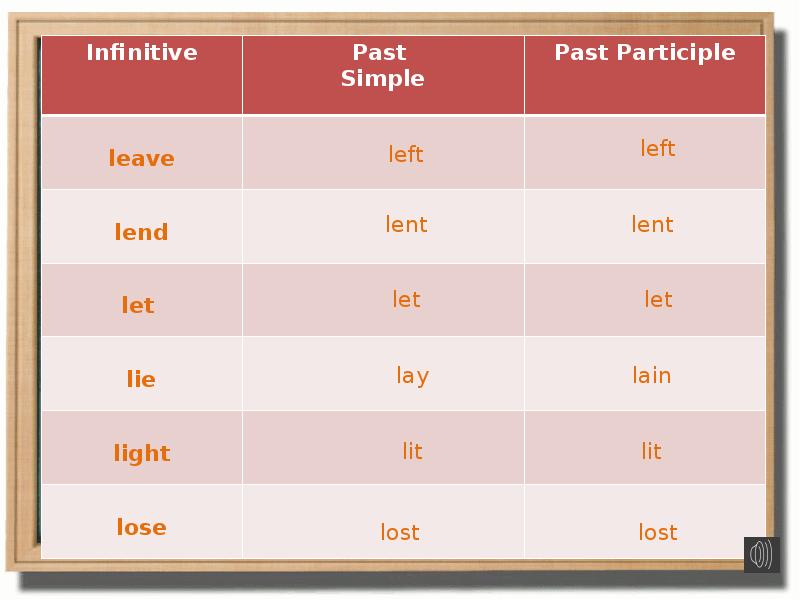 | Infinitive | Past Simple | Past Participle |
|---|---|---|
| leave | left | left |
| lend | lent | lent |
| let | let | let |
| lie | lay | lain |
| light | lit | lit |
| lose | lost | lost |